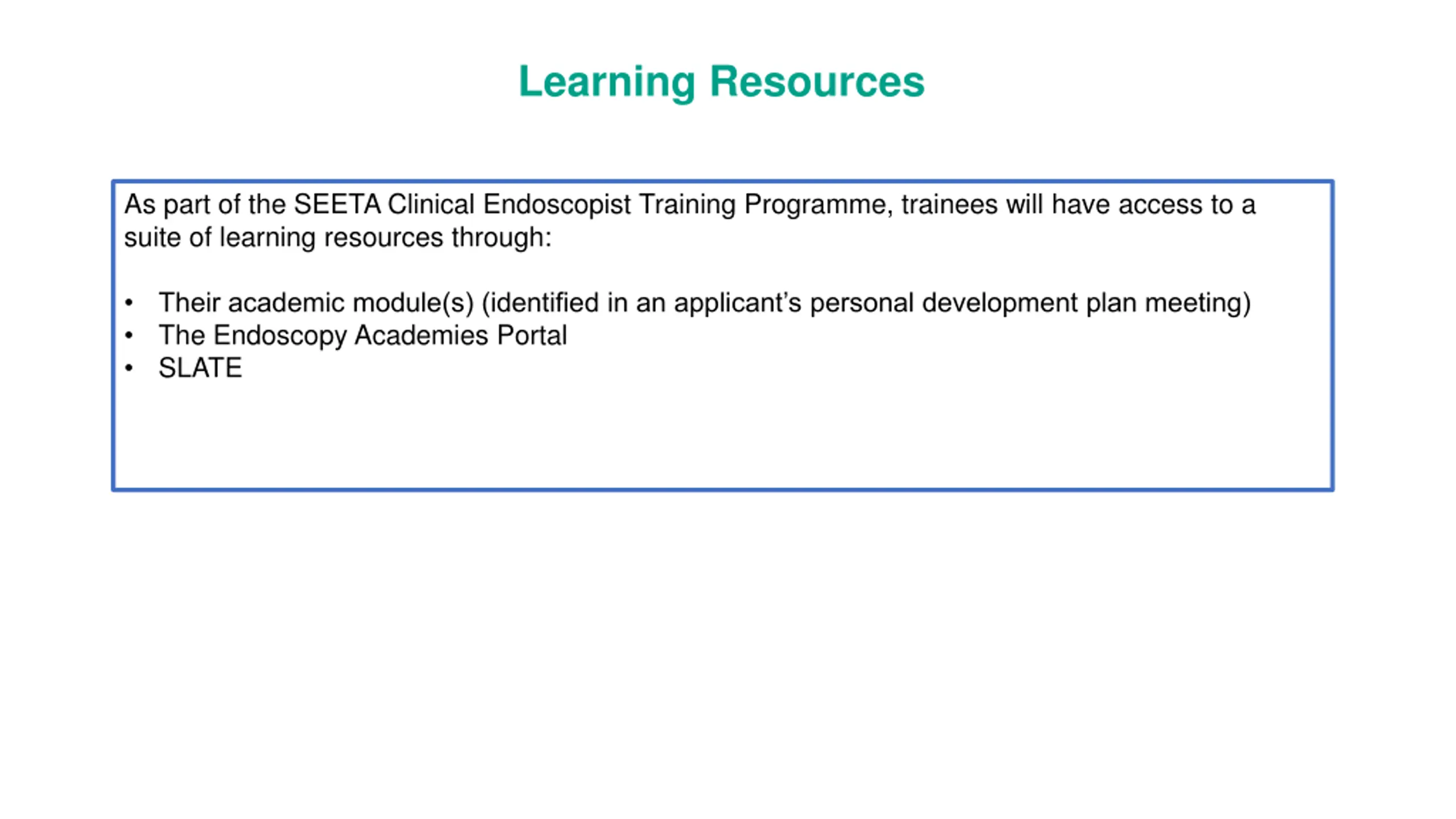 Learning Resources

As part of the SEETA Clinical Endoscopist Training Programme, trainees will have access to a suite of learning resources through:

• Their academic module(s) (identified in an applicant's personal development plan meeting)
• The Endoscopy Academies Portal
• SLATE